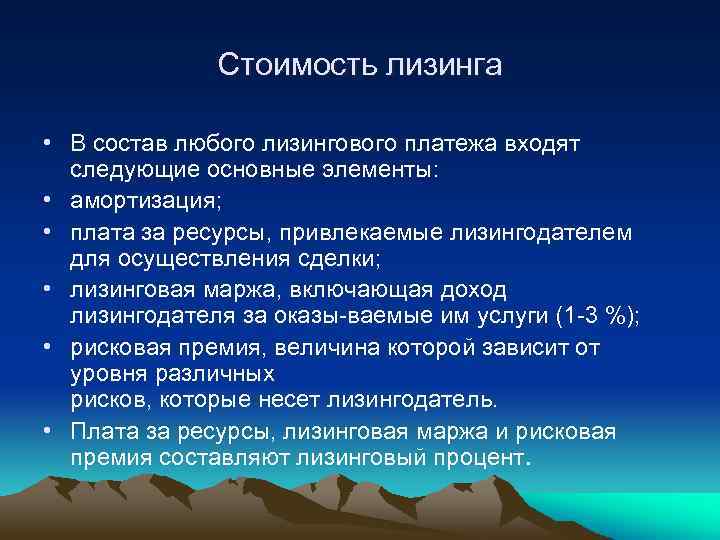 Стоимость лизинга

• В состав любого лизингового платежа входят следующие основные элементы:
• амортизация;
• плата за ресурсы, привлекаемые лизингодателем для осуществления сделки;
• лизинговая маржа, включающая доход лизингодателя за оказы-ваемые им услуги (1-3 %);
• рисковая премия, величина которой зависит от уровня различных
рисков, которые несет лизингодатель.
• Плата за ресурсы, лизинговая маржа и рисковая премия составляют лизинговый процент.